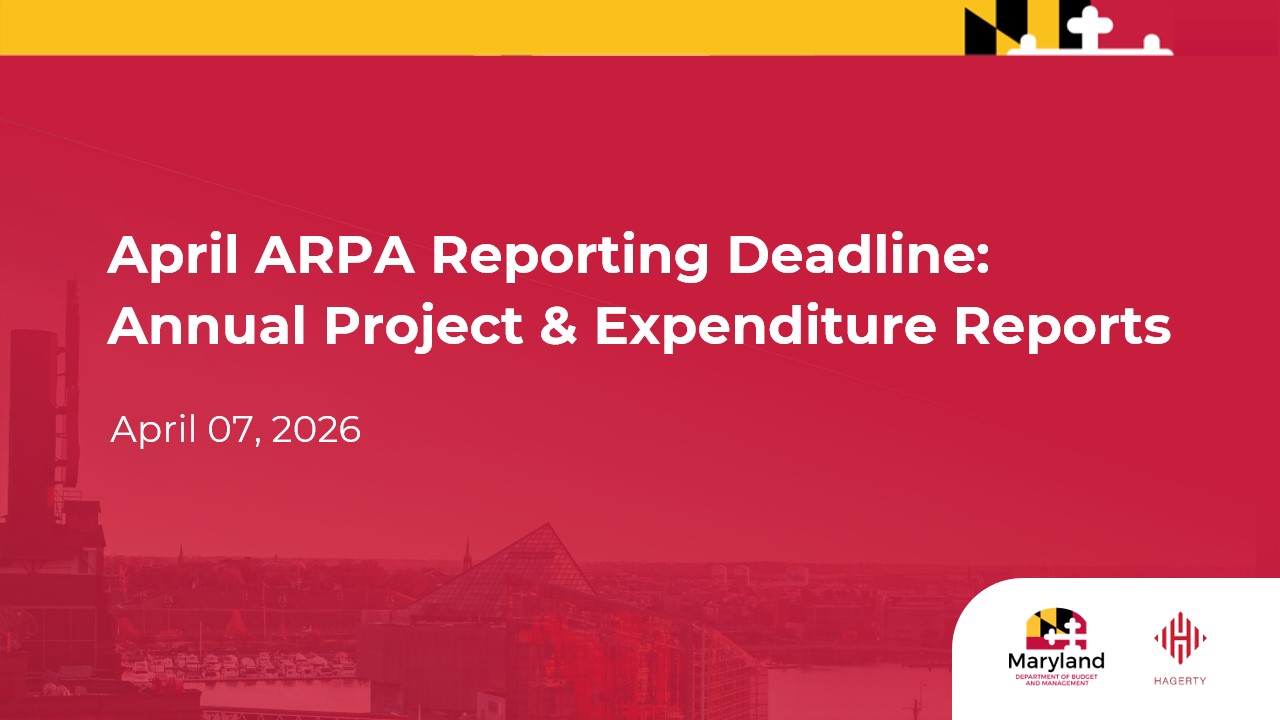 April ARPA Reporting Deadline: Annual Project & Expenditure Reports

April 07, 2026

Maryland
DEPARTMENT OF BUDGET AND MANAGEMENT

HAGERTY